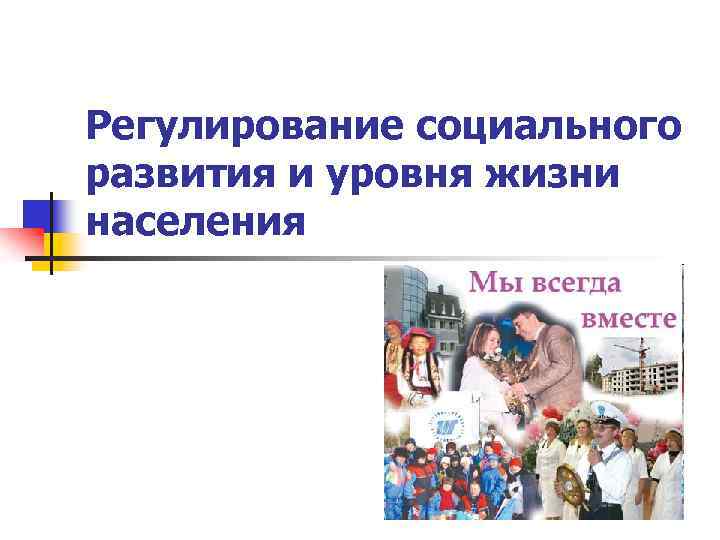 Регулирование социального развития и уровня жизни населения

Мы всегда вместе